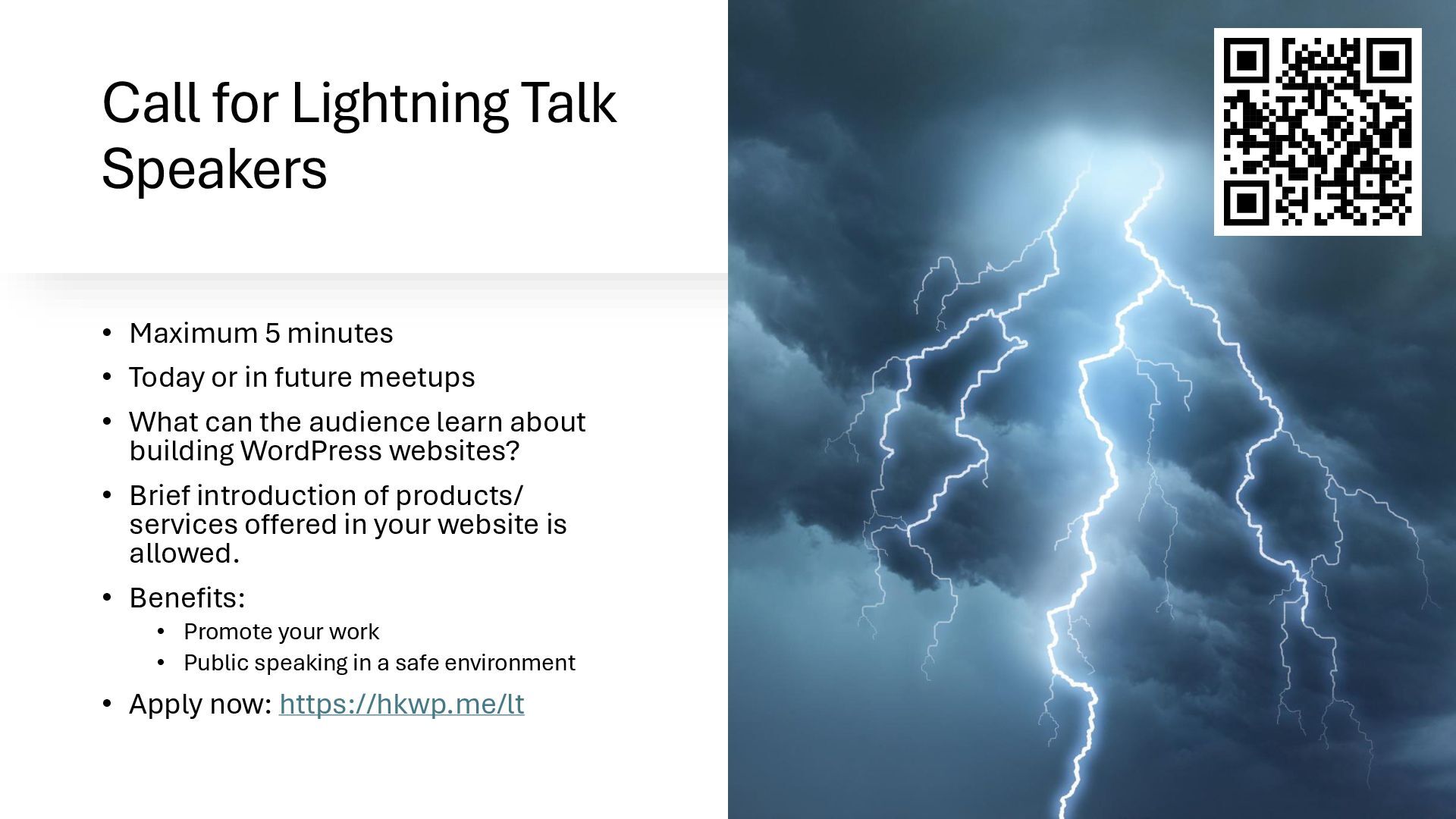 Call for Lightning Talk Speakers

• Maximum 5 minutes
• Today or in future meetups
• What can the audience learn about building WordPress websites?
• Brief introduction of products/ services offered in your website is allowed.
• Benefits:
  • Promote your work
  • Public speaking in a safe environment
• Apply now: https://hkwp.me/lt